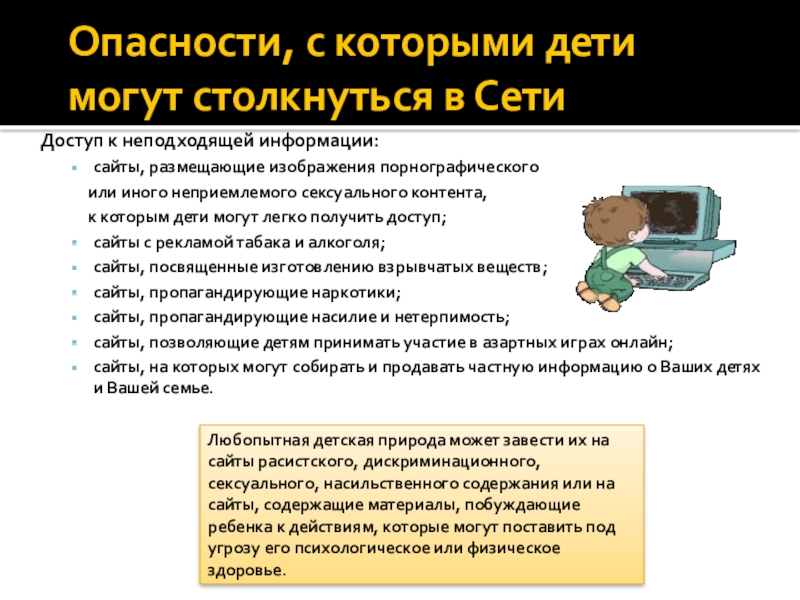 Опасности, с которыми дети могут столкнуться в Сети

Доступ к неподходящей информации:

- сайты, размещающие изображения порнографического или иного неприемлемого сексуального контента, к которым дети могут легко получить доступ;
- сайты с рекламой табака и алкоголя;
- сайты, посвященные изготовлению взрывчатых веществ;
- сайты, пропагандирующие наркотики;
- сайты, пропагандирующие насилие и нетерпимость;
- сайты, позволяющие детям принимать участие в азартных играх онлайн;
- сайты, на которых могут собирать и продавать частную информацию о Ваших детях и Вашей семье.

Любопытная детская природа может завести их на сайты расистского, дискриминационного, сексуального, насильственного содержания или на сайты, содержащие материалы, побуждающие ребенка к действиям, которые могут поставить под угрозу его психологическое или физическое здоровье.